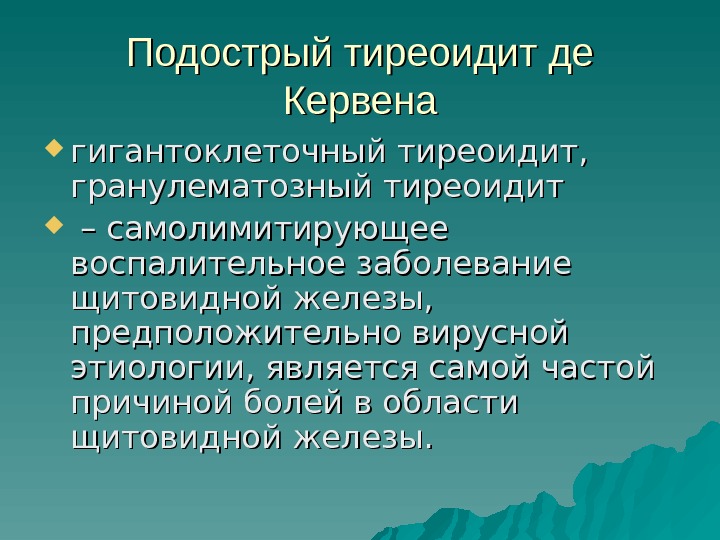 Подострый тиреоидит де Кервена

гигантоклеточный тиреоидит, гранулематозный тиреоидит

– самолимитирующее воспалительное заболевание щитовидной железы, предположительно вирусной этиологии, является самой частой причиной болей в области щитовидной железы.